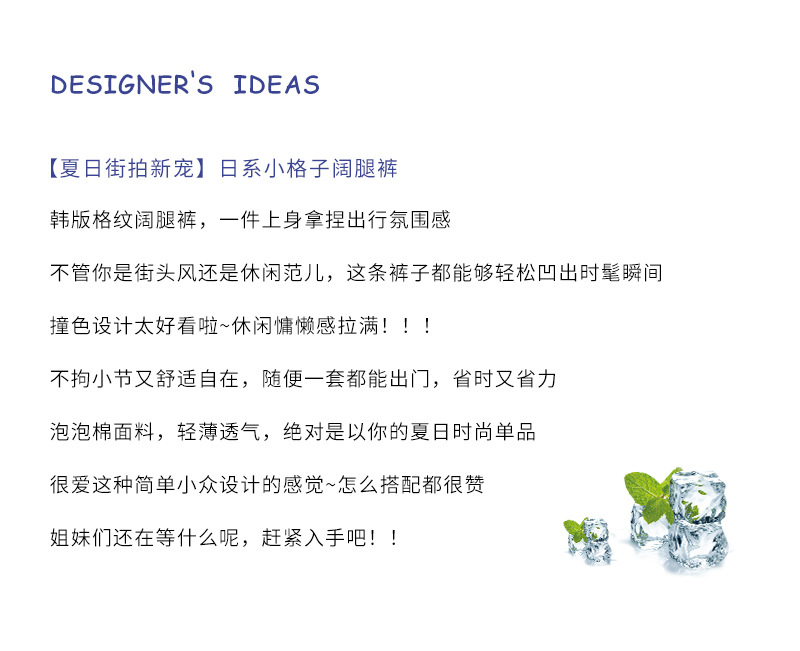 DESIGNER'S IDEAS

【夏日街拍新宠】日系小格子阔腿裤

韩版格纹阔腿裤，一件上身拿捏出行氛围感

不管你是街头风还是休闲范儿，这条裤子都能够轻松凹出时髦瞬间

撞色设计太好看啦~休闲慵懒感拉满！！！

不拘小节又舒适自在，随便一套都能出门，省时又省力

泡泡棉面料，轻薄透气，绝对是以你的夏日时尚单品

很爱这种简单小众设计的感觉~怎么搭配都很赞

姐妹们还在等什么呢，赶紧入手吧！！